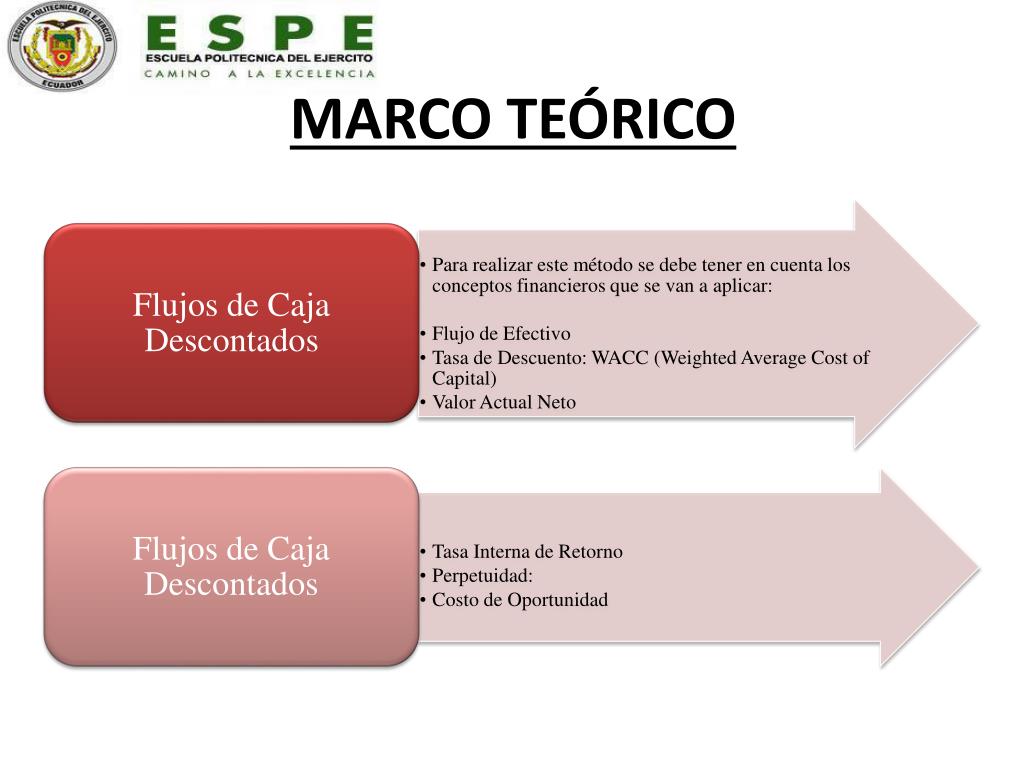 ESCUELA POLITECNICA DEL EJERCITO
ECUADOR

ESPE
ESCUELA POLITECNICA DEL EJERCITO
CAMINO A LA EXCELENCIA

MARCO TEÓRICO

Flujos de Caja Descontados

• Para realizar este método se debe tener en cuenta los conceptos financieros que se van a aplicar:
• Flujo de Efectivo
• Tasa de Descuento: WACC (Weighted Average Cost of Capital)
• Valor Actual Neto

Flujos de Caja Descontados

• Tasa Interna de Retorno
• Perpetuidad:
• Costo de Oportunidad